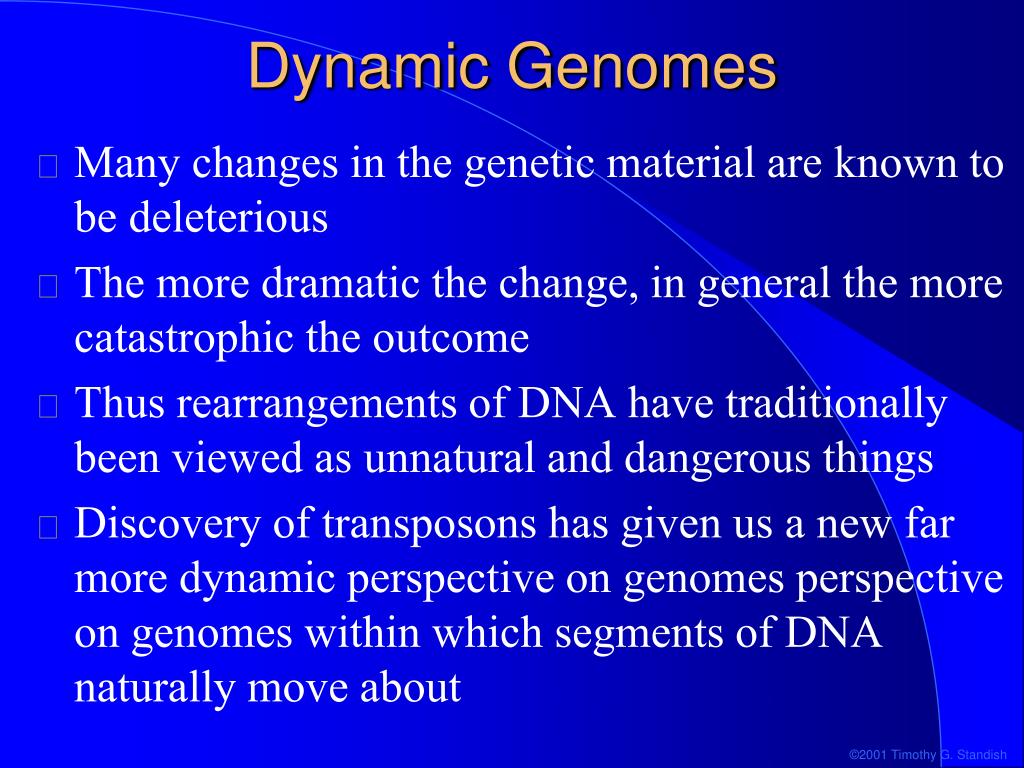 Dynamic Genomes

Many changes in the genetic material are known to be deleterious

The more dramatic the change, in general the more catastrophic the outcome

Thus rearrangements of DNA have traditionally been viewed as unnatural and dangerous things

Discovery of transposons has given us a new far more dynamic perspective on genomes perspective on genomes within which segments of DNA naturally move about

©2001 Timothy G. Standish